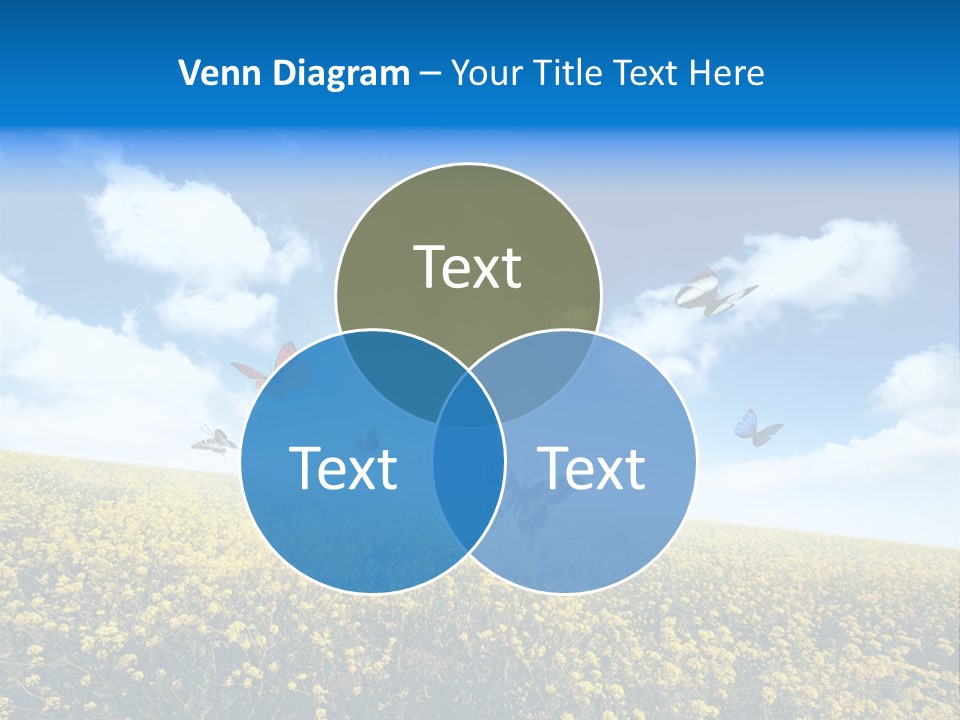 Venn Diagram – Your Title Text Here

Text

Text

Text